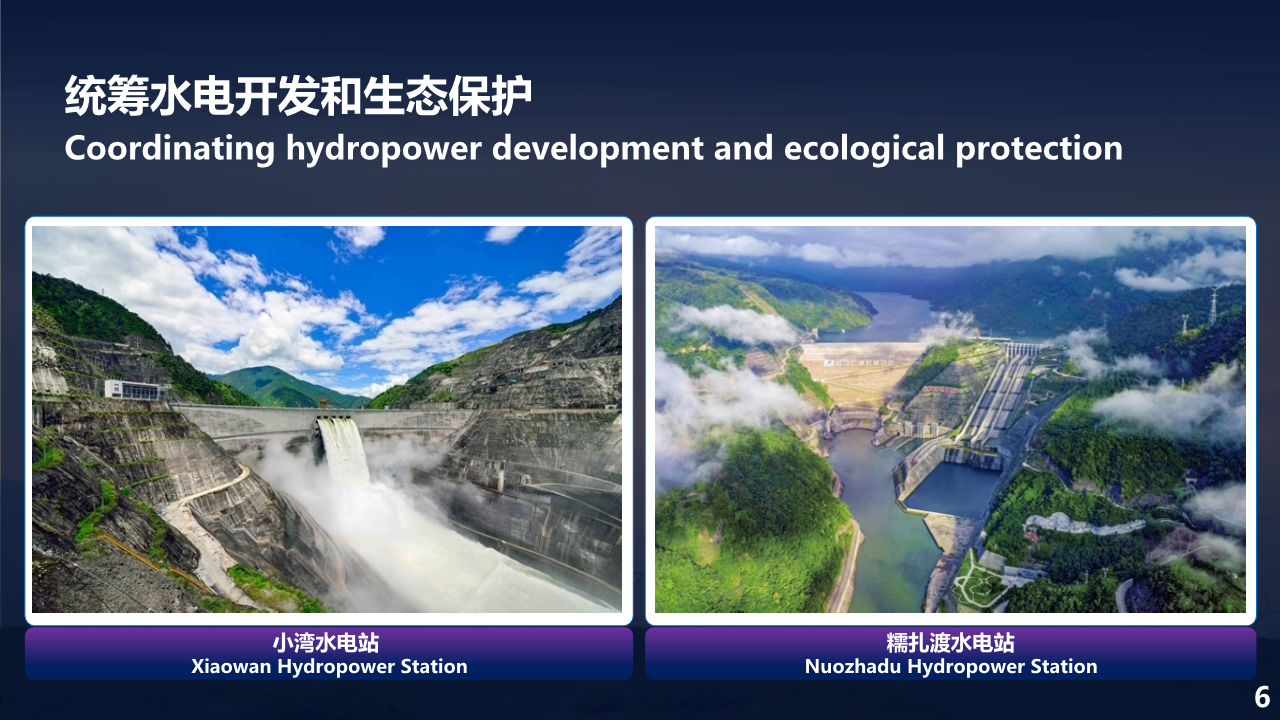 统筹水电开发和生态保护
Coordinating hydropower development and ecological protection

小湾水电站
Xiaowan Hydropower Station

糯扎渡水电站
Nuozhadu Hydropower Station

6